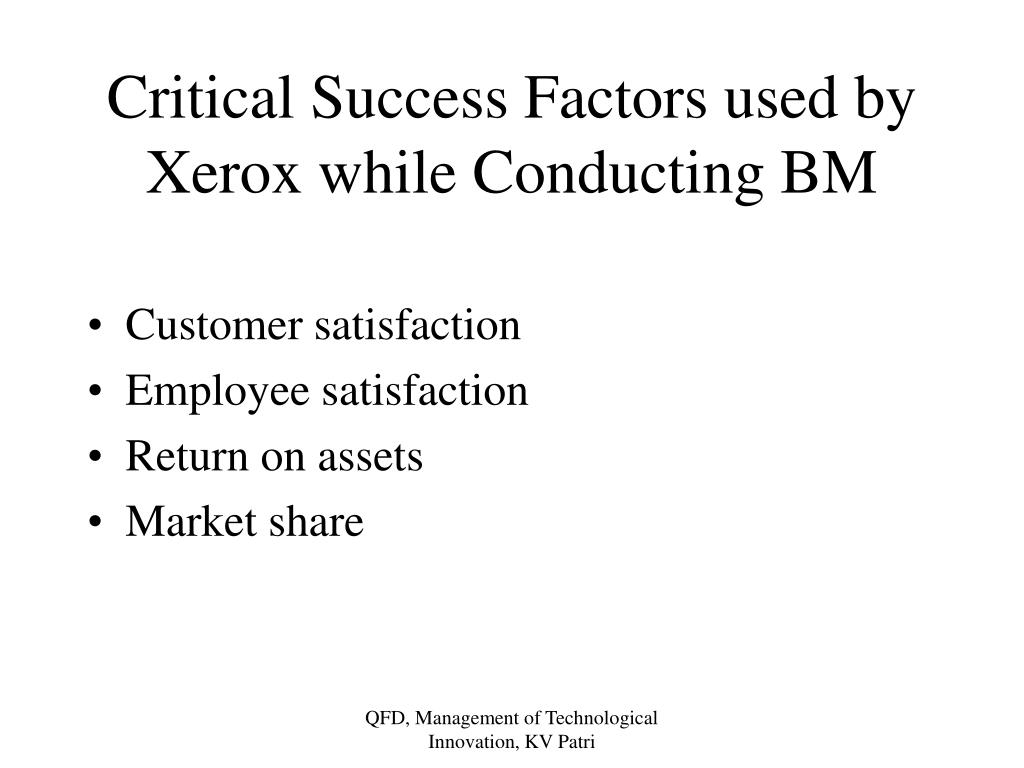 Critical Success Factors used by Xerox while Conducting BM

• Customer satisfaction
• Employee satisfaction
• Return on assets
• Market share

QFD, Management of Technological Innovation, KV Patri